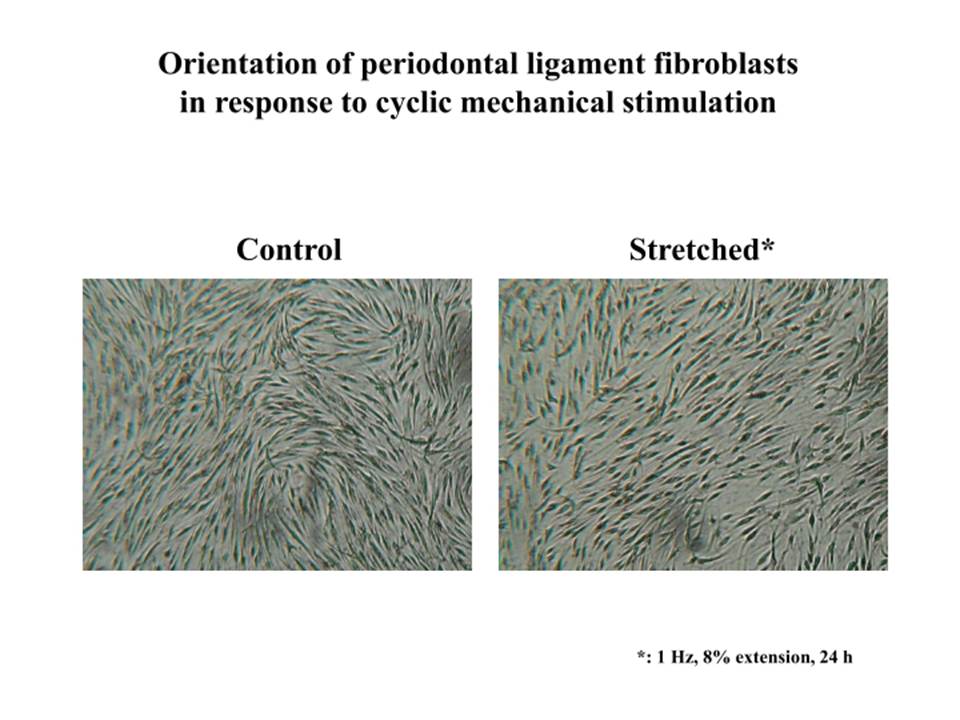 Orientation of periodontal ligament fibroblasts in response to cyclic mechanical stimulation

Control

Stretched*

*: 1 Hz, 8% extension, 24 h